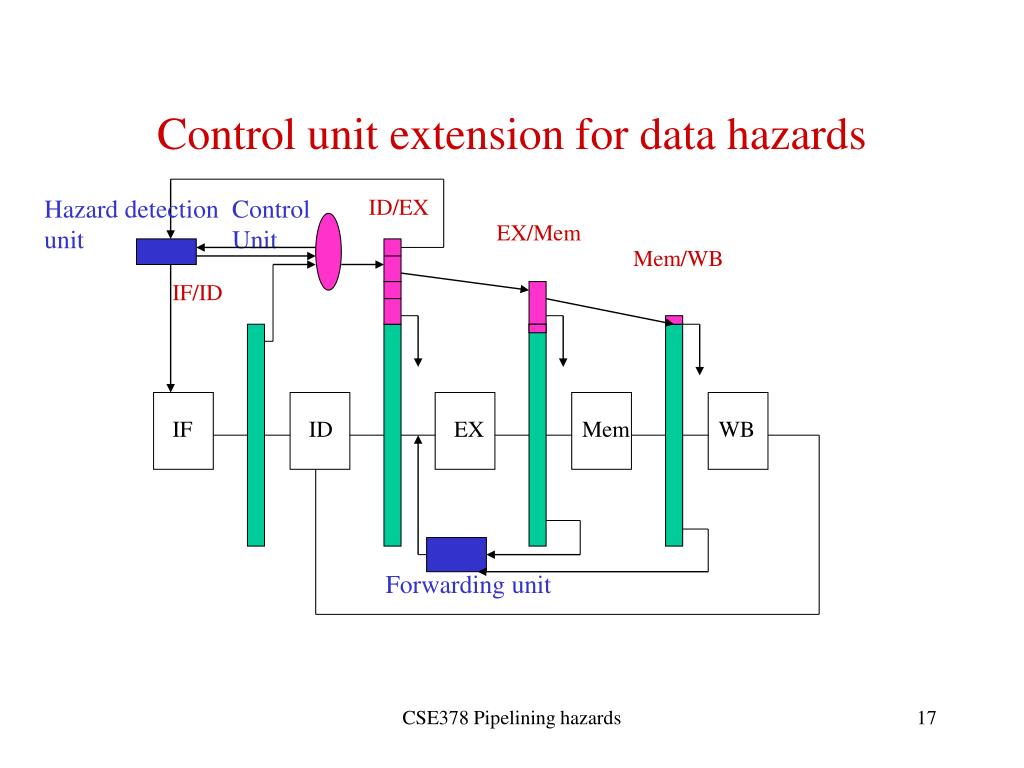 Control unit extension for data hazards

Hazard detection unit

Control Unit

ID/EX

EX/Mem

Mem/WB

IF/ID

IF

ID

EX

Mem

WB

Forwarding unit

CSE378 Pipelining hazards

17